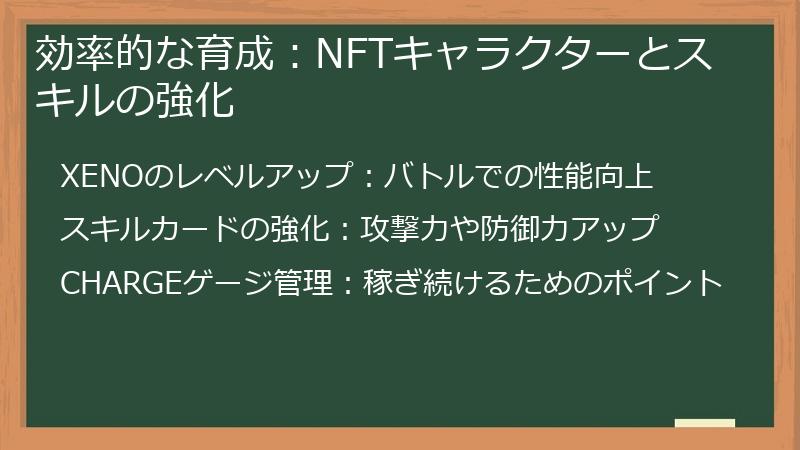 効率的な育成：NFTキャラクターとスキルの強化

XENOのレベルアップ：バトルでの性能向上

スキルカードの強化：攻撃力や防御力アップ

CHARGEゲージ管理：稼ぎ続けるためのポイント